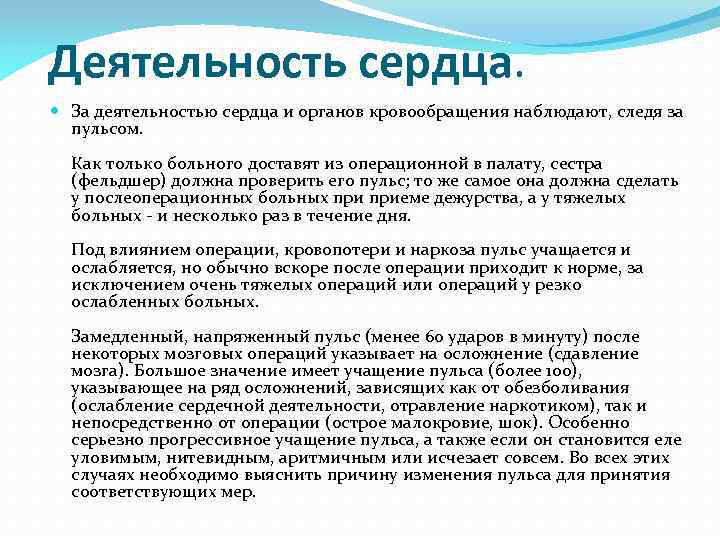 Деятельность сердца.

За деятельностью сердца и органов кровообращения наблюдают, следя за пульсом.

Как только больного доставят из операционной в палату, сестра (фельдшер) должна проверить его пульс; то же самое она должна сделать у послеоперационных больных при приеме дежурства, а у тяжелых больных - и несколько раз в течение дня.

Под влиянием операции, кровопотери и наркоза пульс учащается и ослабляется, но обычно вскоре после операции приходит к норме, за исключением очень тяжелых операций или операций у резко ослабленных больных.

Замедленный, напряженный пульс (менее 60 ударов в минуту) после некоторых мозговых операций указывает на осложнение (сдавление мозга). Большое значение имеет учащение пульса (более 100), указывающее на ряд осложнений, зависящих как от обезболивания (ослабление сердечной деятельности, отравление наркотиком), так и непосредственно от операции (острое малокровие, шок). Особенно серьезно прогрессивное учащение пульса, а также если он становится еле уловимым, нитевидным, аритмичным или исчезает совсем. Во всех этих случаях необходимо выяснить причину изменения пульса для принятия соответствующих мер.